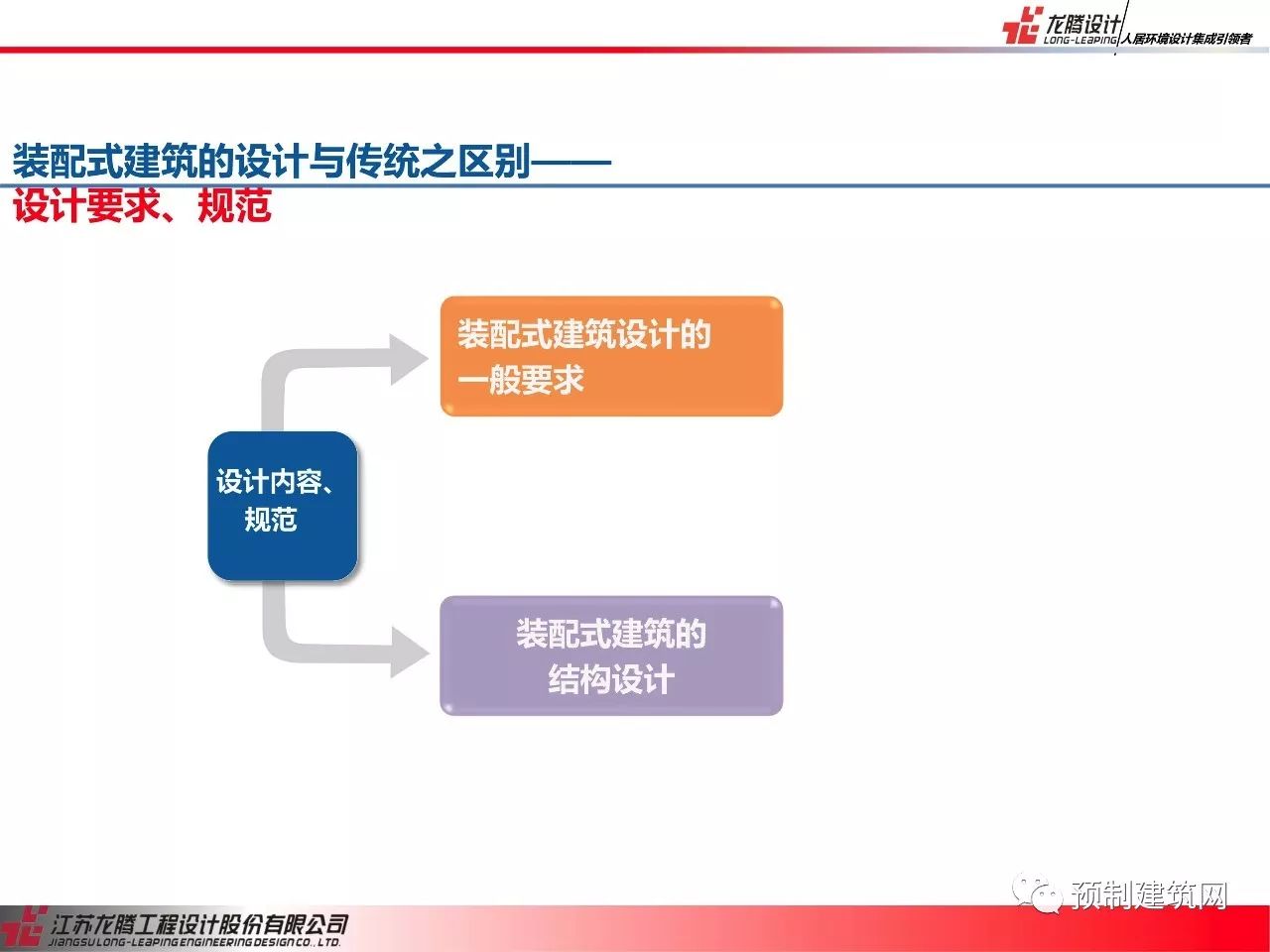 龙腾设计
LONG-LEAPING
人居环境设计集成引领者

装配式建筑的设计与传统之区别——
设计要求、规范

设计内容、规范

装配式建筑设计的一般要求

装配式建筑的结构设计

预制建筑网

江苏龙腾工程设计股份有限公司
JIANGSU LONG-LEAPING ENGINEERING DESIGN CO., LTD.